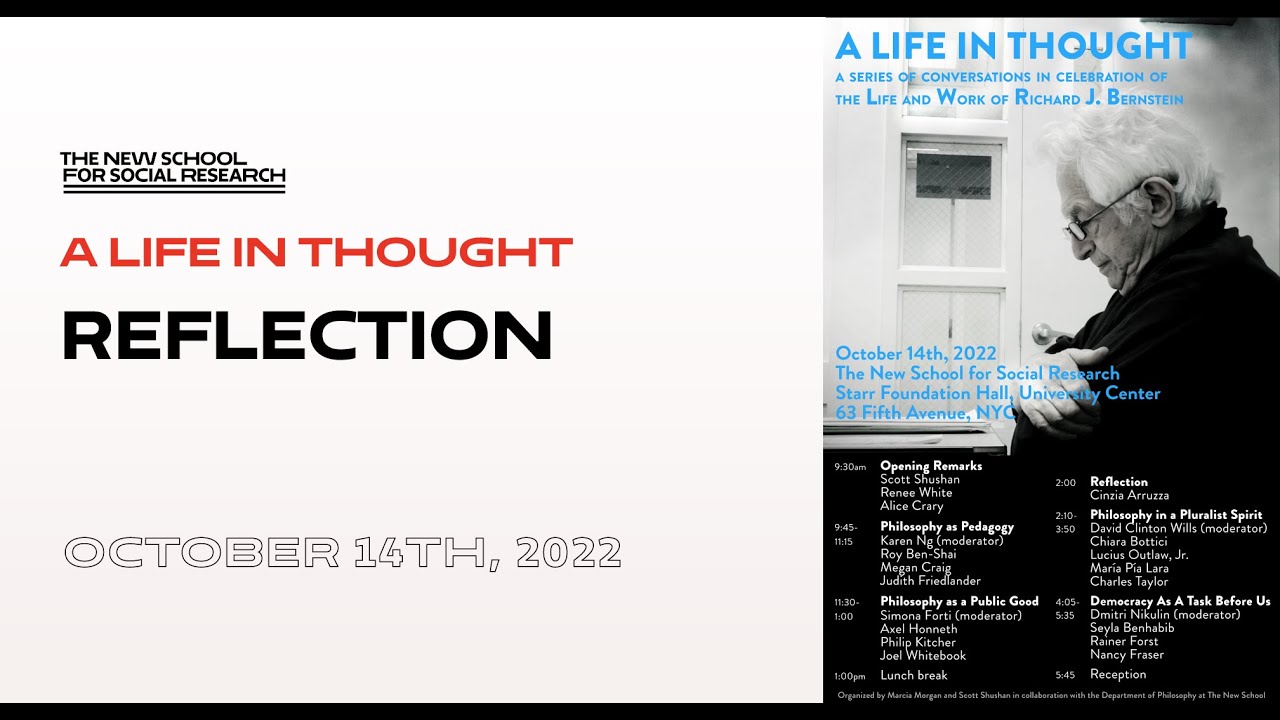 THE NEW SCHOOL FOR SOCIAL RESEARCH

A LIFE IN THOUGHT

REFLECTION

OCTOBER 14TH, 2022

A LIFE IN THOUGHT

A SERIES OF CONVERSATIONS IN CELEBRATION OF THE LIFE AND WORK OF RICHARD J. BERNSTEIN

October 14th, 2022
The New School for Social Research
Starr Foundation Hall, University Center
63 Fifth Avenue, NYC

9:30am Opening Remarks
Scott Shushan
Renee White
Alice Crary

9:45-11:15 Philosophy as Pedagogy
Karen Ng (moderator)
Roy Ben-Shai
Megan Craig
Judith Friedlander

11:30-1:00 Philosophy as a Public Good
Simona Forti (moderator)
Axel Honneth
Philip Kitcher
Joel Whitebook

1:00pm Lunch break

2:00 Reflection
Cinzia Arruzza

2:10-3:50 Philosophy in a Pluralist Spirit
David Clinton Wills (moderator)
Chiara Bottici
Lucius Outlaw, Jr.
María Pía Lara
Charles Taylor

4:05-5:35 Democracy As A Task Before Us
Dmitri Nikulin (moderator)
Seyla Benhabib
Rainer Forst
Nancy Fraser

5:45 Reception

Organized by Marcia Morgan and Scott Shushan in collaboration with the Department of Philosophy at The New School